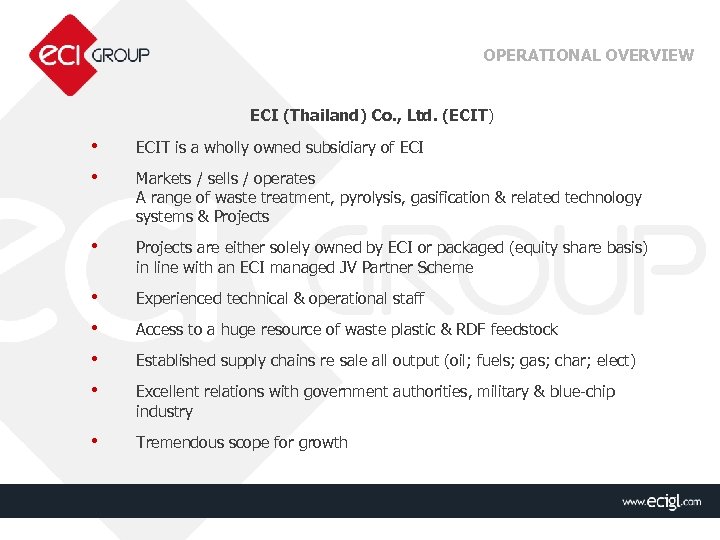 eci GROUP

OPERATIONAL OVERVIEW

ECI (Thailand) Co., Ltd. (ECIT)

• ECIT is a wholly owned subsidiary of ECI

• Markets / sells / operates
A range of waste treatment, pyrolysis, gasification & related technology systems & Projects

• Projects are either solely owned by ECI or packaged (equity share basis) in line with an ECI managed JV Partner Scheme

• Experienced technical & operational staff

• Access to a huge resource of waste plastic & RDF feedstock

• Established supply chains re sale all output (oil; fuels; gas; char; elect)

• Excellent relations with government authorities, military & blue-chip industry

• Tremendous scope for growth

www.ecigl.com